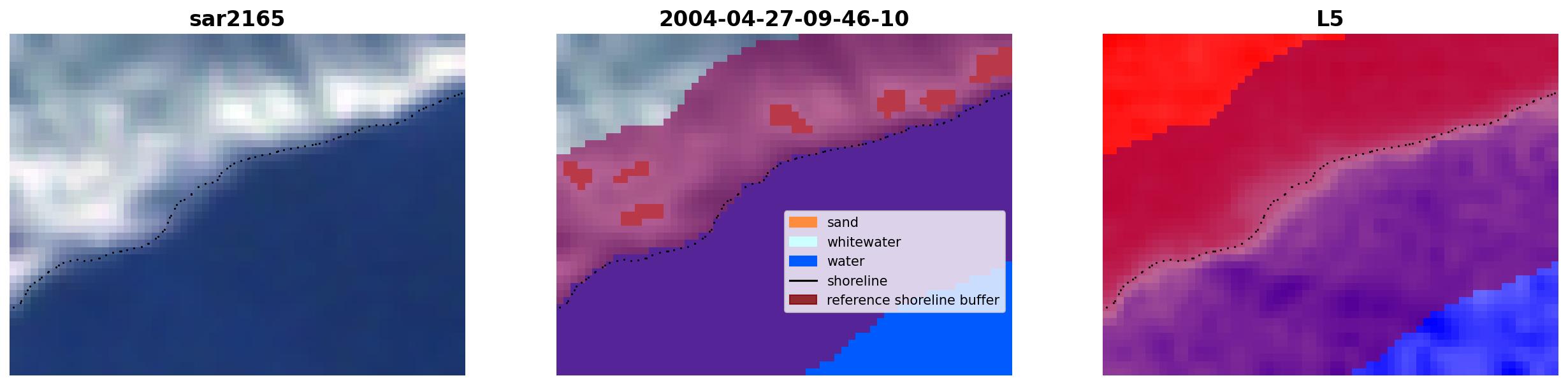 sar2165

2004-04-27-09-46-10

sand
whitewater
water
shoreline
reference shoreline buffer

L5